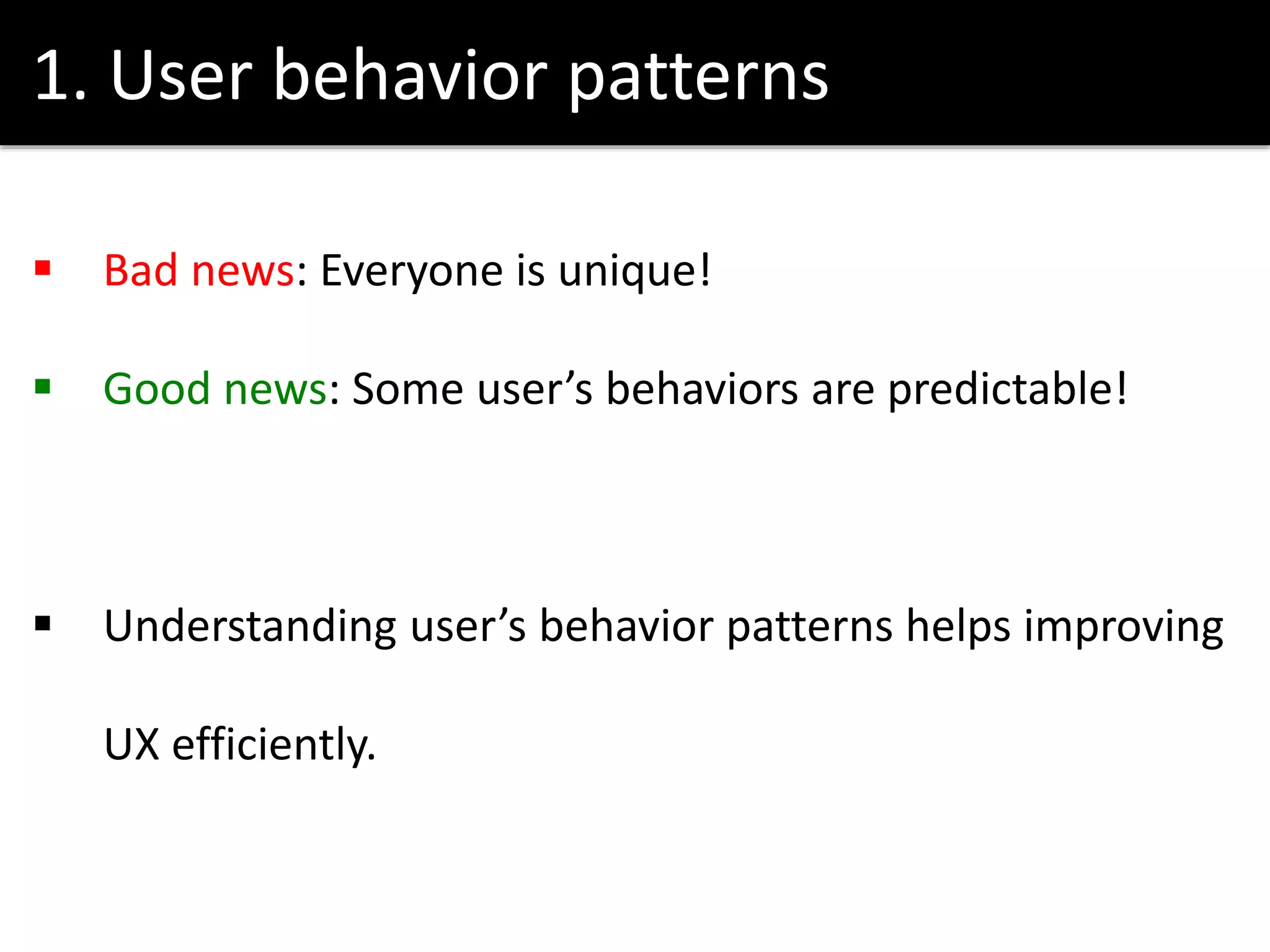 1. User behavior patterns

▪ Bad news: Everyone is unique!

▪ Good news: Some user’s behaviors are predictable!

▪ Understanding user’s behavior patterns helps improving UX efficiently.